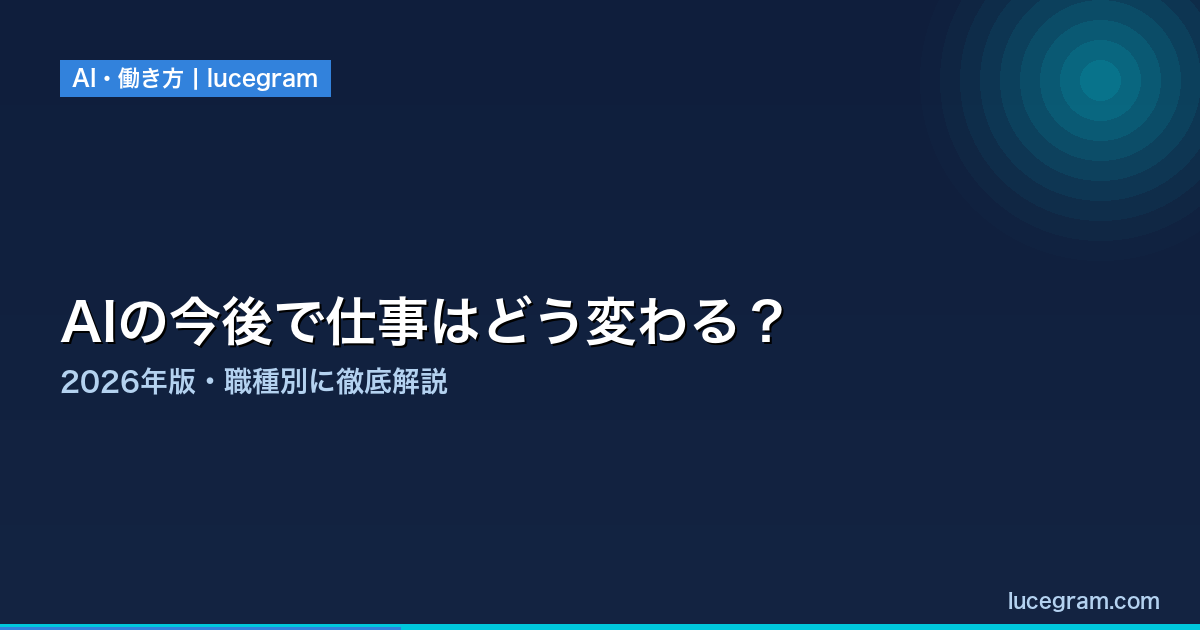 AI・働き方 | lucegram

AIの今後で仕事はどう変わる？

2026年版・職種別に徹底解説

lucegram.com